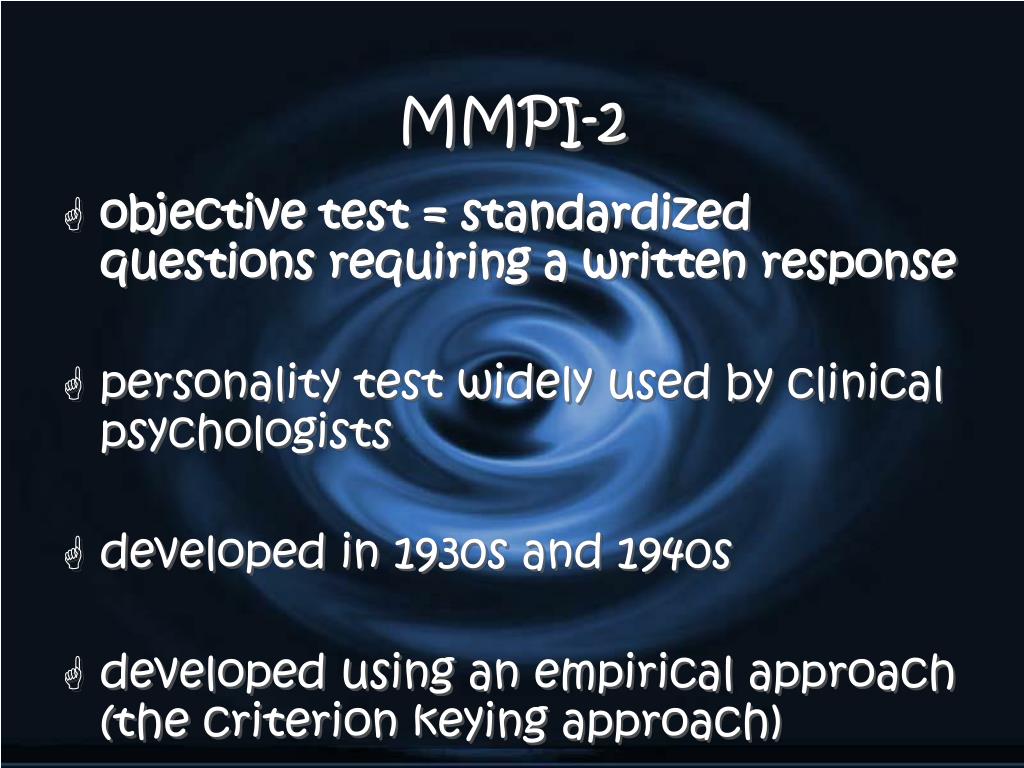 MMPI-2

objective test = standardized questions requiring a written response

personality test widely used by clinical psychologists

developed in 1930s and 1940s

developed using an empirical approach (the criterion keying approach)